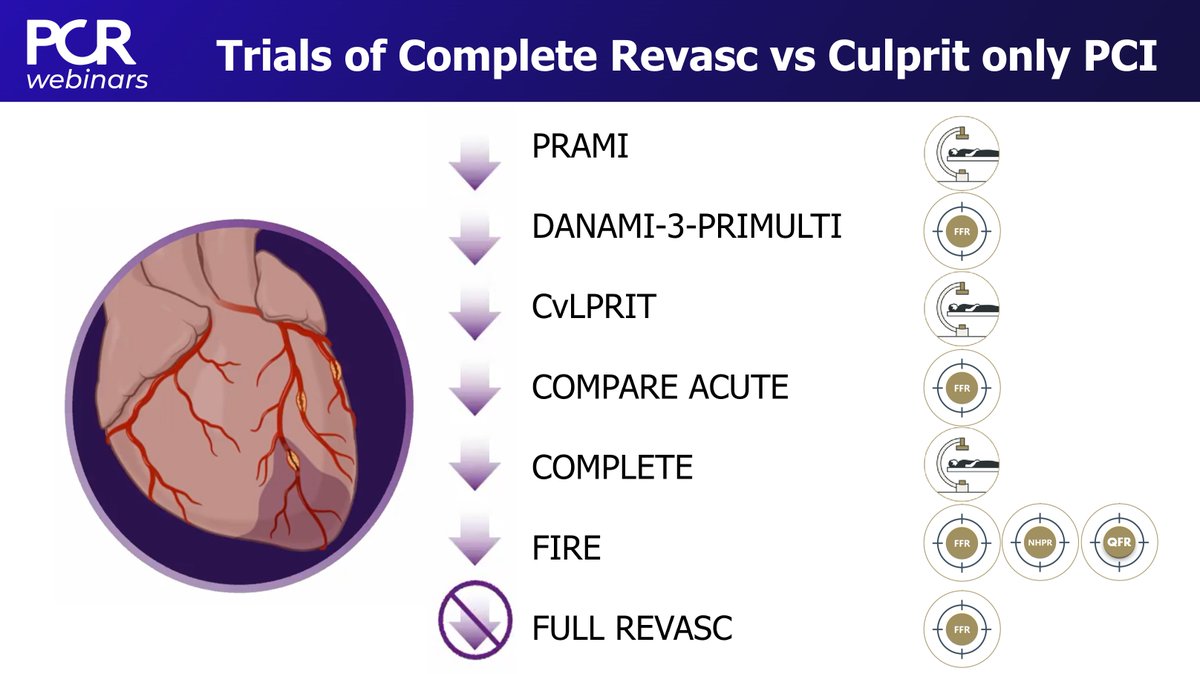 PCR webinars

Trials of Complete Revasc vs Culprit only PCI

PRAMI

DANAMI-3-PRIMULTI

FFR

CvLPRIT

COMPARE ACUTE

FFR

COMPLETE

FIRE

FFR

NHPR

QFR

FULL REVASC

FFR